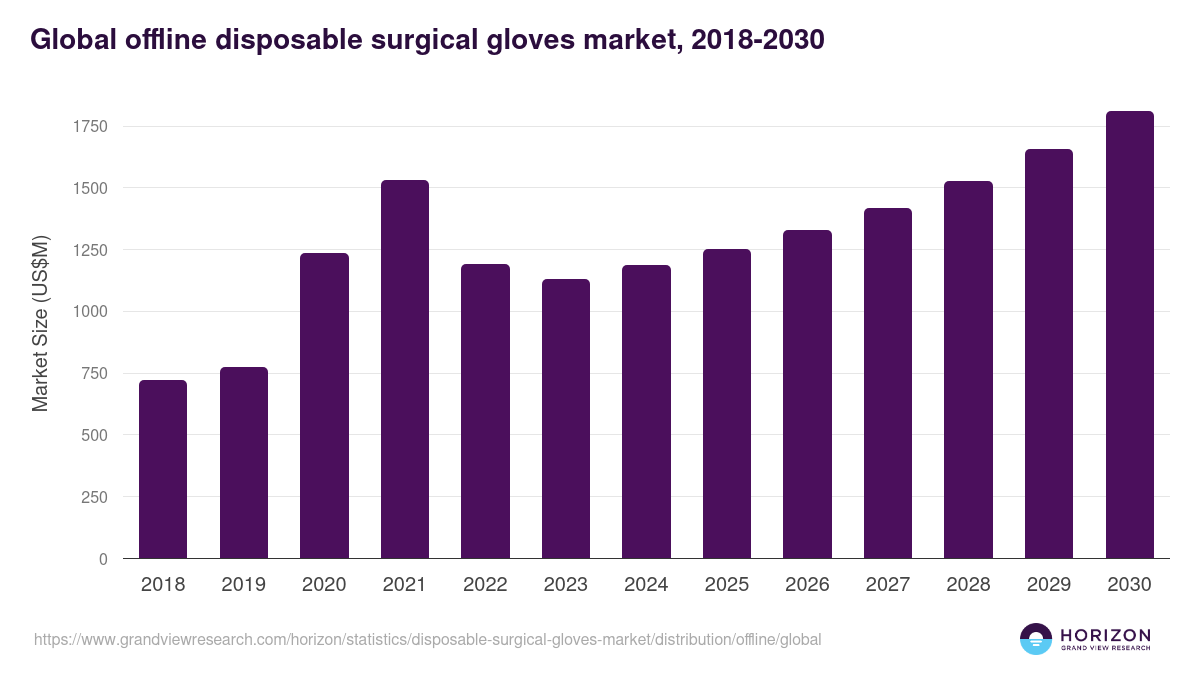 Global offline disposable surgical gloves market, 2018-2030

Market Size (US$M)

1750
1500
1250
1000
750
500
250
0

2018 2019 2020 2021 2022 2023 2024 2025 2026 2027 2028 2029 2030

https://www.grandviewresearch.com/horizon/statistics/disposable-surgical-gloves-market/distribution/offline/global

HORIZON
GRAND VIEW RESEARCH